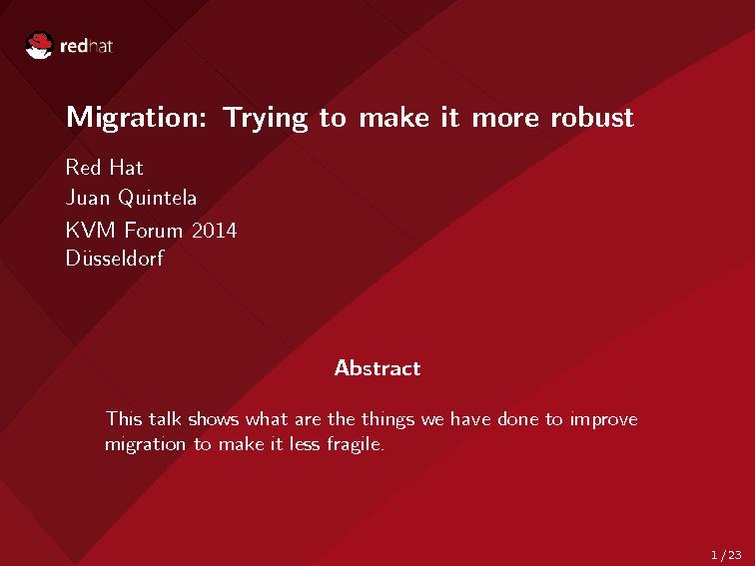 redhat

Migration: Trying to make it more robust

Red Hat
Juan Quintela
KVM Forum 2014
Düsseldorf

Abstract

This talk shows what are the things we have done to improve migration to make it less fragile.

1 / 23